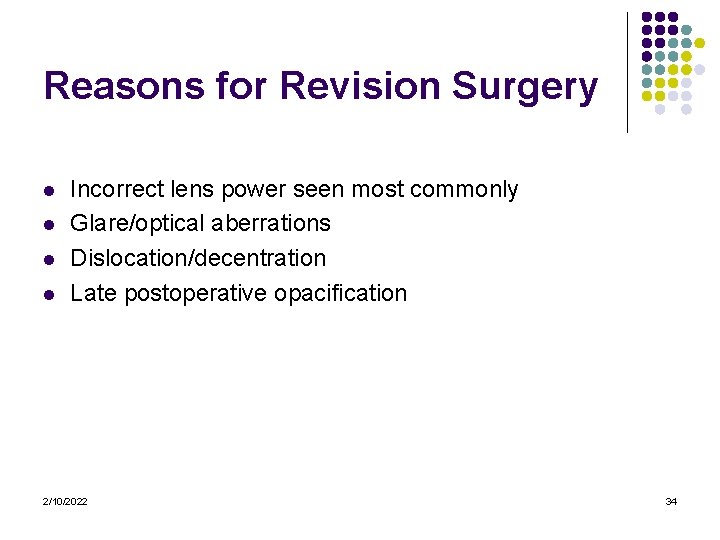 Reasons for Revision Surgery

- Incorrect lens power seen most commonly
- Glare/optical aberrations
- Dislocation/decentration
- Late postoperative opacification

2/10/2022

34